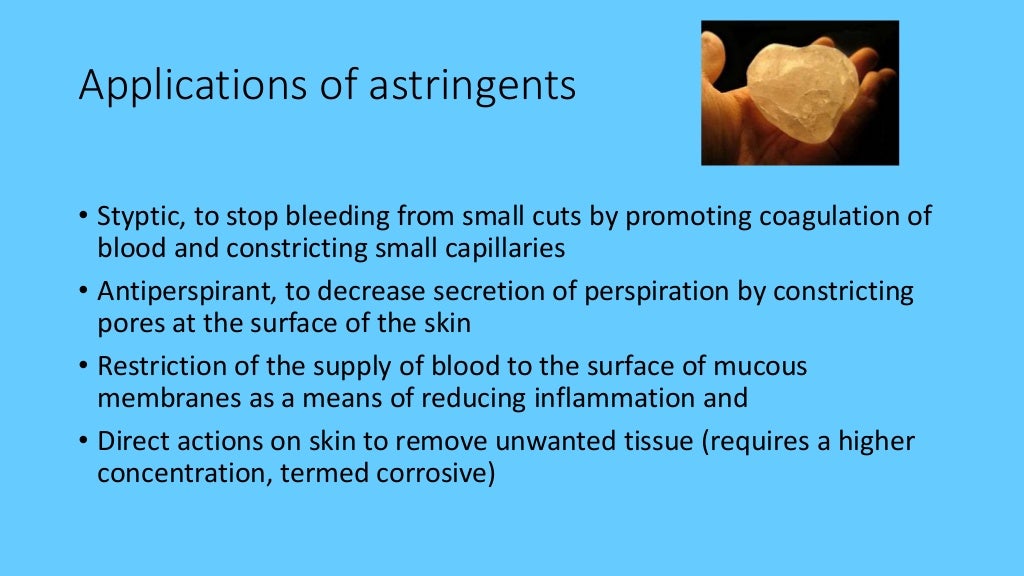 Applications of astringents

• Styptic, to stop bleeding from small cuts by promoting coagulation of blood and constricting small capillaries
• Antiperspirant, to decrease secretion of perspiration by constricting pores at the surface of the skin
• Restriction of the supply of blood to the surface of mucous membranes as a means of reducing inflammation and
• Direct actions on skin to remove unwanted tissue (requires a higher concentration, termed corrosive)